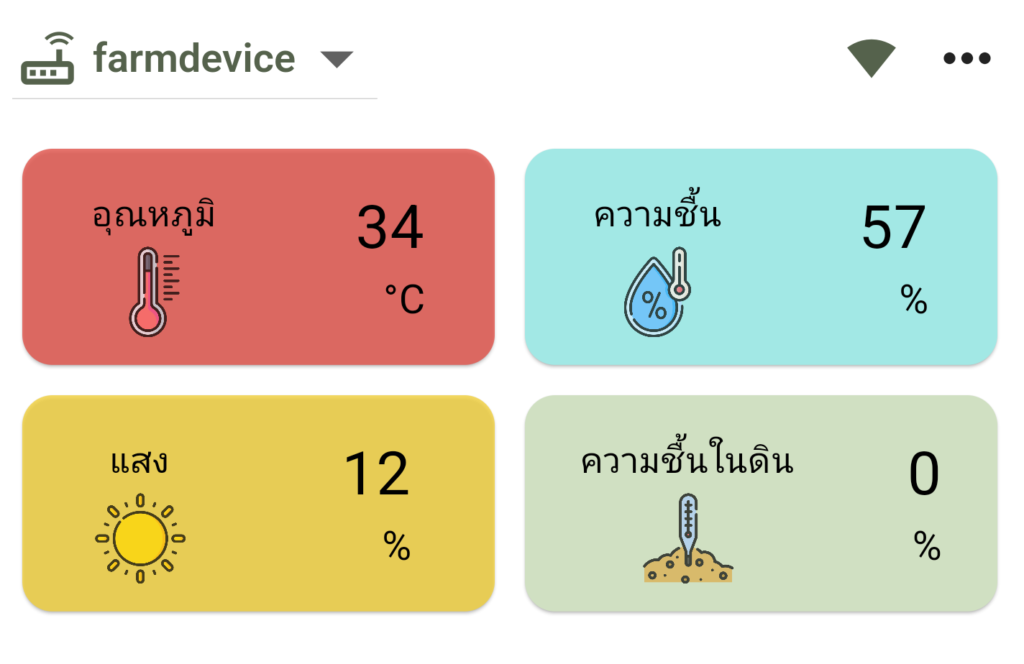 farmdevice

อุณหภูมิ
34
°C

ความชื้น
57
%

แสง
12
%

ความชื้นในดิน
0
%